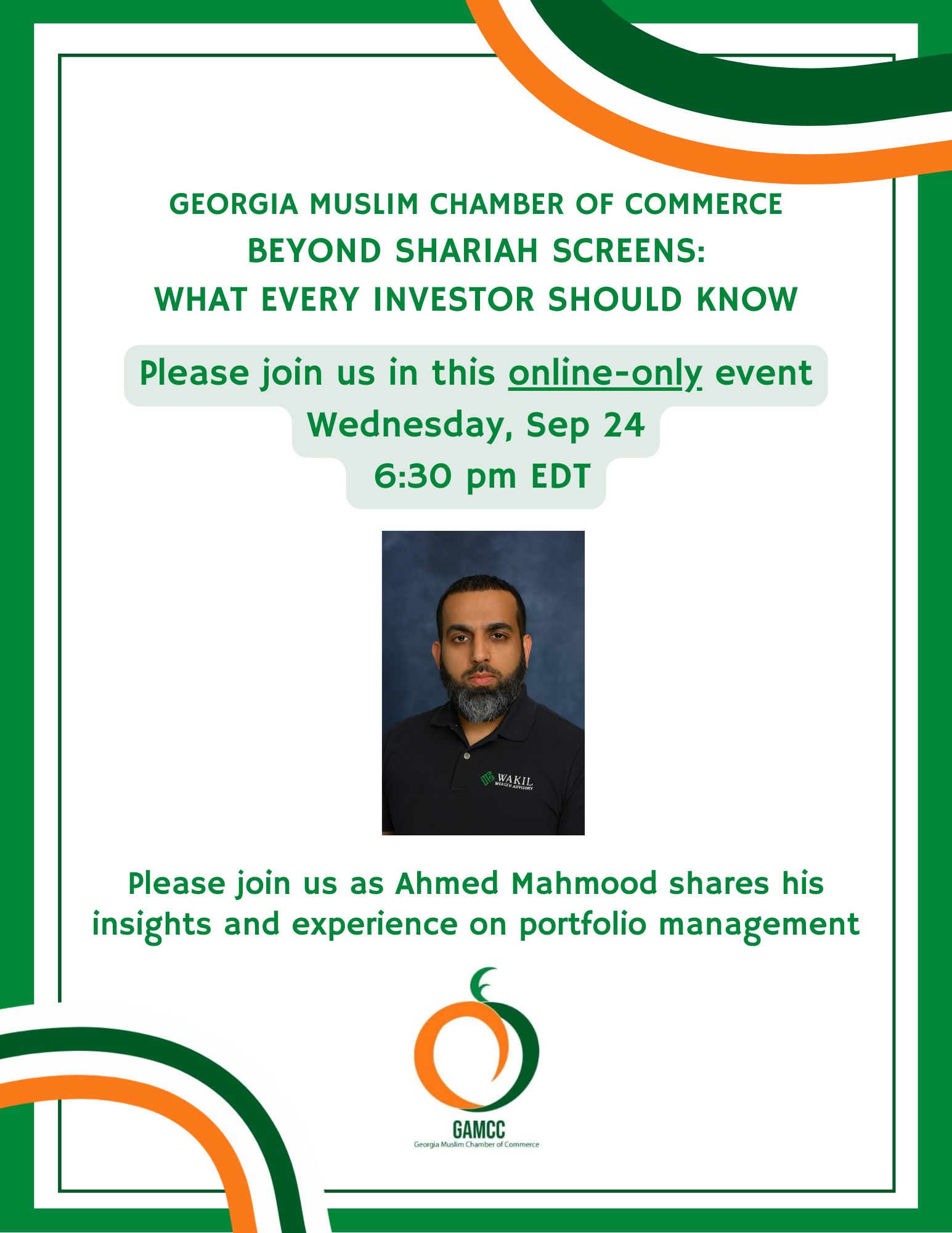 GEORGIA MUSLIM CHAMBER OF COMMERCE
BEYOND SHARIAH SCREENS:
WHAT EVERY INVESTOR SHOULD KNOW

Please join us in this online-only event
Wednesday, Sep 24
6:30 pm EDT

WAKIL
WEALTH ADVISORY

Please join us as Ahmed Mahmood shares his insights and experience on portfolio management

GAMCC
Georgia Muslim Chamber of Commerce